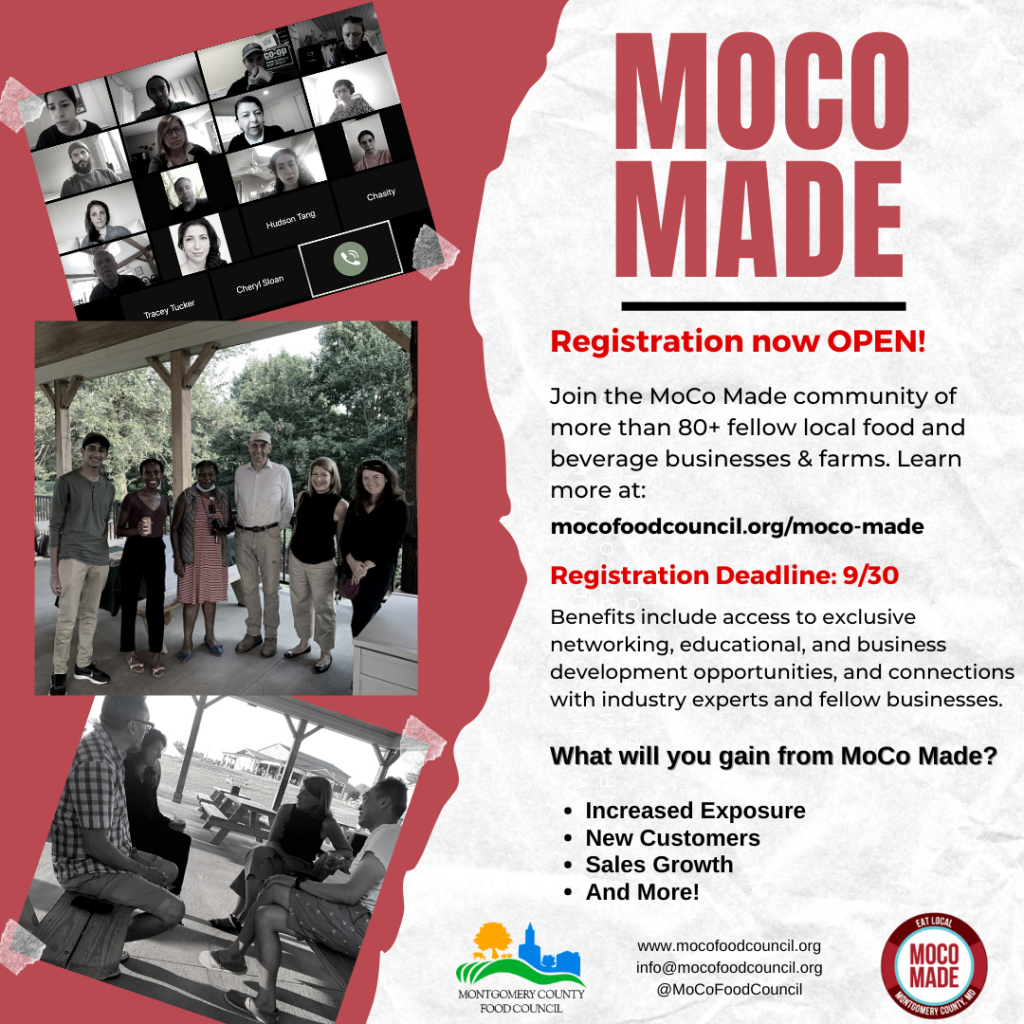 CO-OP

Hudson Tang

Chasity

Tracey Tucker

Cheryl Sloan

MOCO MADE

Registration now OPEN!

Join the MoCo Made community of more than 80+ fellow local food and beverage businesses & farms. Learn more at:

mocofoodcouncil.org/moco-made

Registration Deadline: 9/30

Benefits include access to exclusive networking, educational, and business development opportunities, and connections with industry experts and fellow businesses.

What will you gain from MoCo Made?

• Increased Exposure
• New Customers
• Sales Growth
• And More!

MONTGOMERY COUNTY FOOD COUNCIL

www.mocofoodcouncil.org
info@mocofoodcouncil.org
@MoCoFoodCouncil

EAT LOCAL
MOCO MADE
MONTGOMERY COUNTY, MD